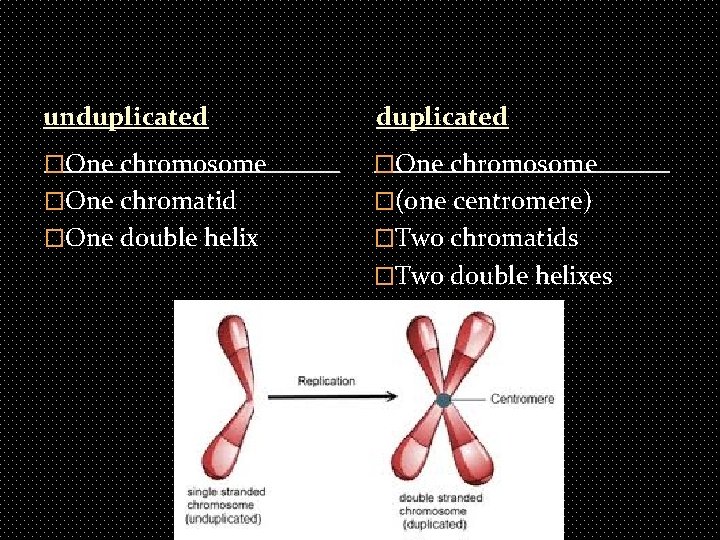 unduplicated

□One chromosome
□One chromatid
□One double helix

duplicated

□One chromosome
□(one centromere)
□Two chromatids
□Two double helixes

Replication

Centromere

single stranded chromosome (unduplicated)

double stranded chromosome (duplicated)